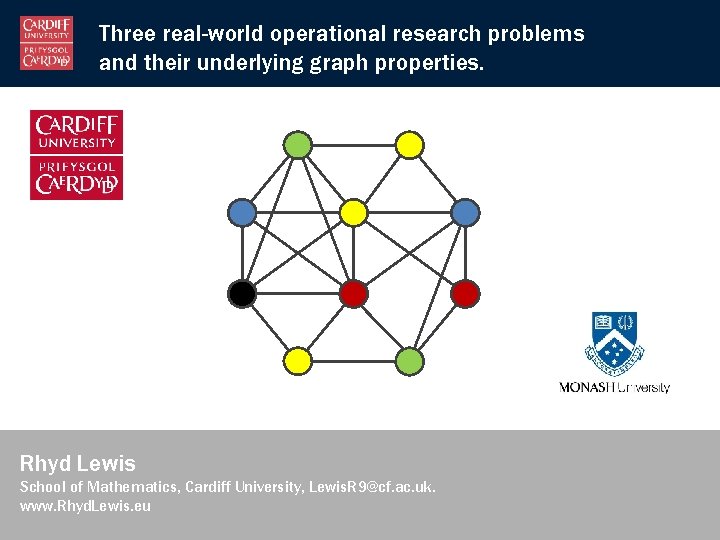 CARDIFF UNIVERSITY PRIFYSGOL CAERDYDD

Three real-world operational research problems and their underlying graph properties.

CARDIFF UNIVERSITY PRIFYSGOL CAERDYDD

MONASH University

Rhyd Lewis

School of Mathematics, Cardiff University, LewisR9@cf.ac.uk.

www.RhydLewis.eu